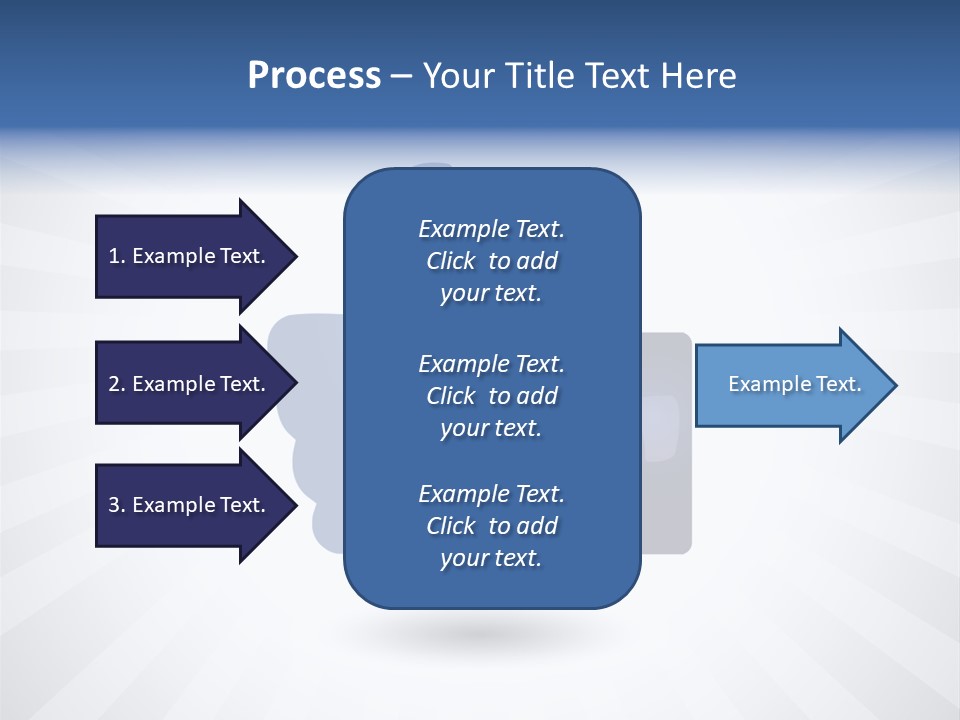 Process – Your Title Text Here

1. Example Text.

2. Example Text.

3. Example Text.

Example Text. Click to add your text.

Example Text. Click to add your text.

Example Text. Click to add your text.

Example Text.